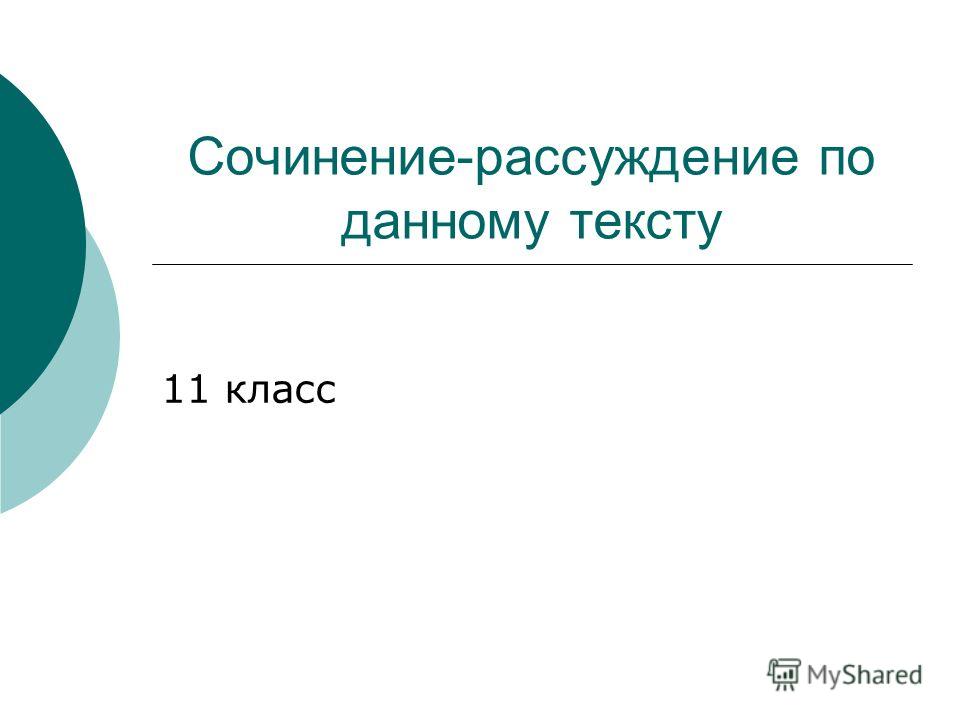 Сочинение-рассуждение по данному тексту

11 класс

MyShared